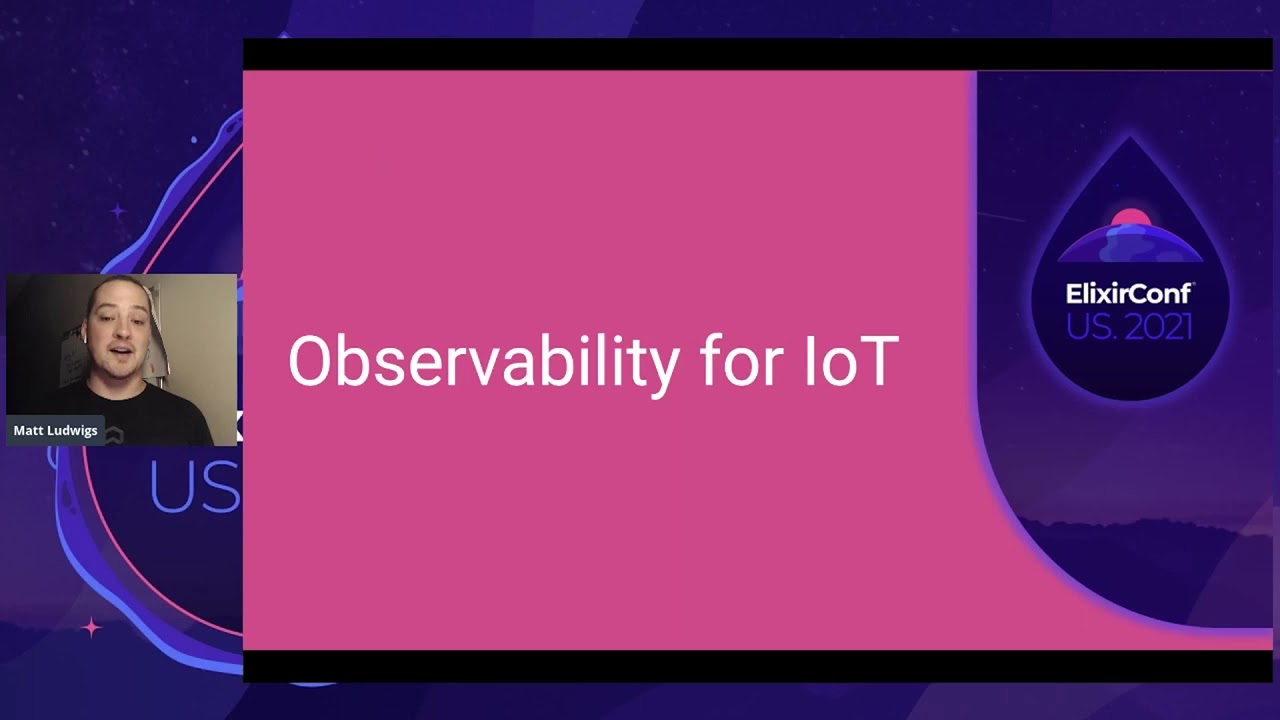 Matt Ludwigs

US

Observability for IoT

ElixirConf
US. 2021